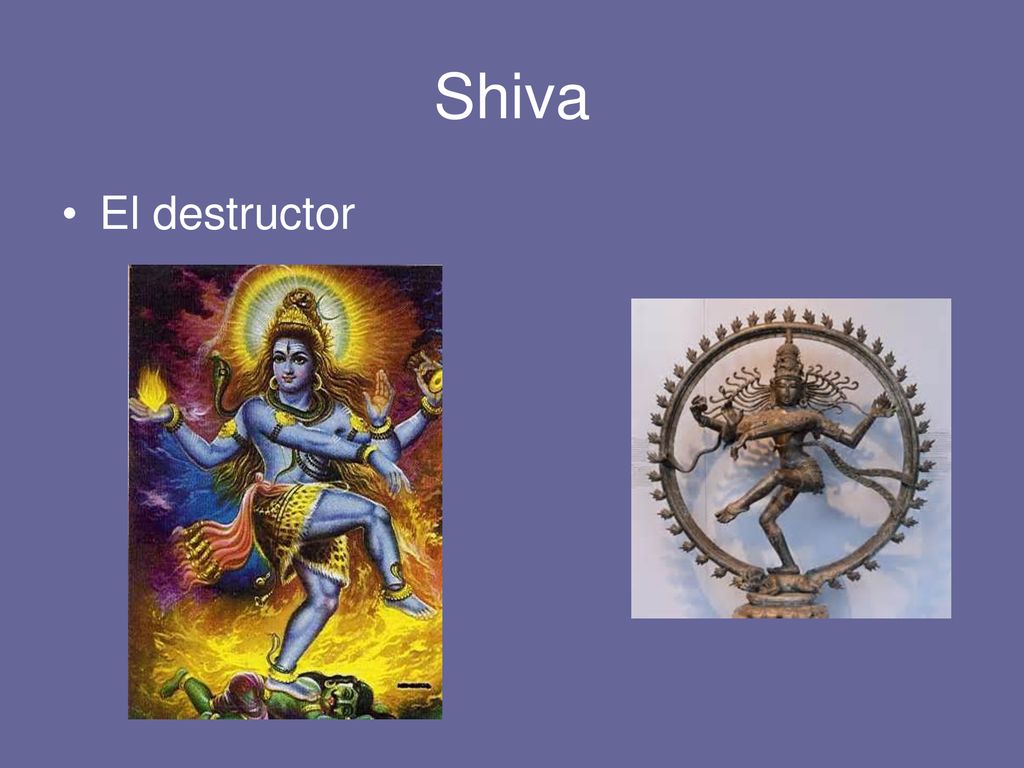 Shiva

• El destructor